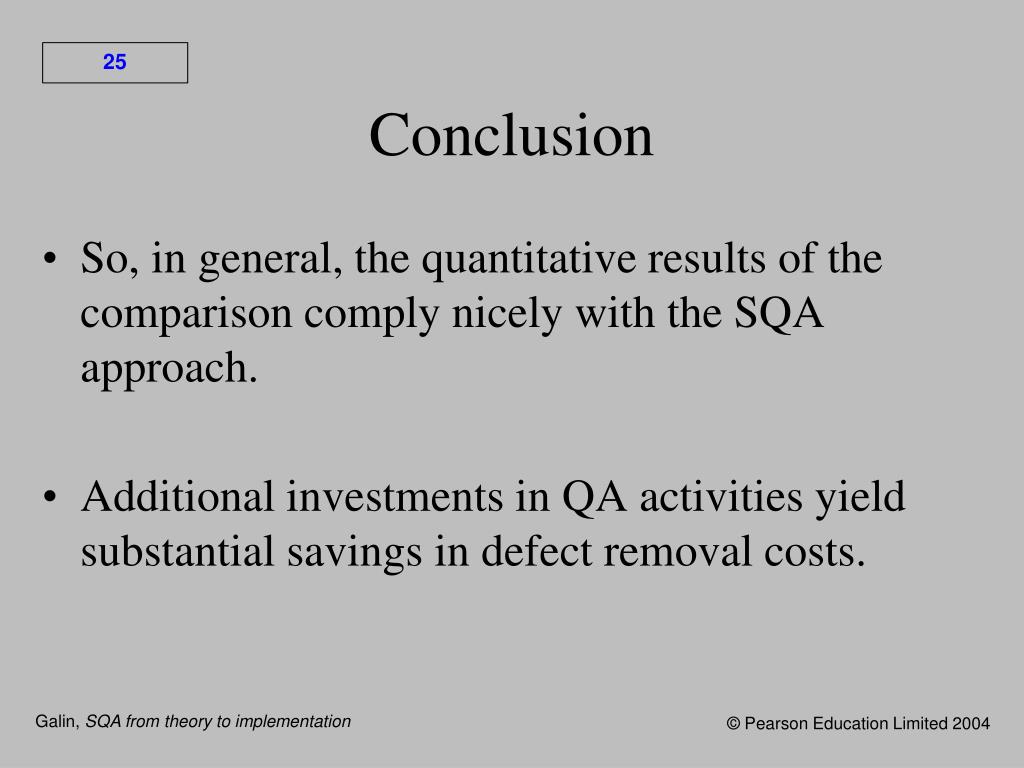 25

Conclusion

• So, in general, the quantitative results of the comparison comply nicely with the SQA approach.

• Additional investments in QA activities yield substantial savings in defect removal costs.

Galin, SQA from theory to implementation

© Pearson Education Limited 2004